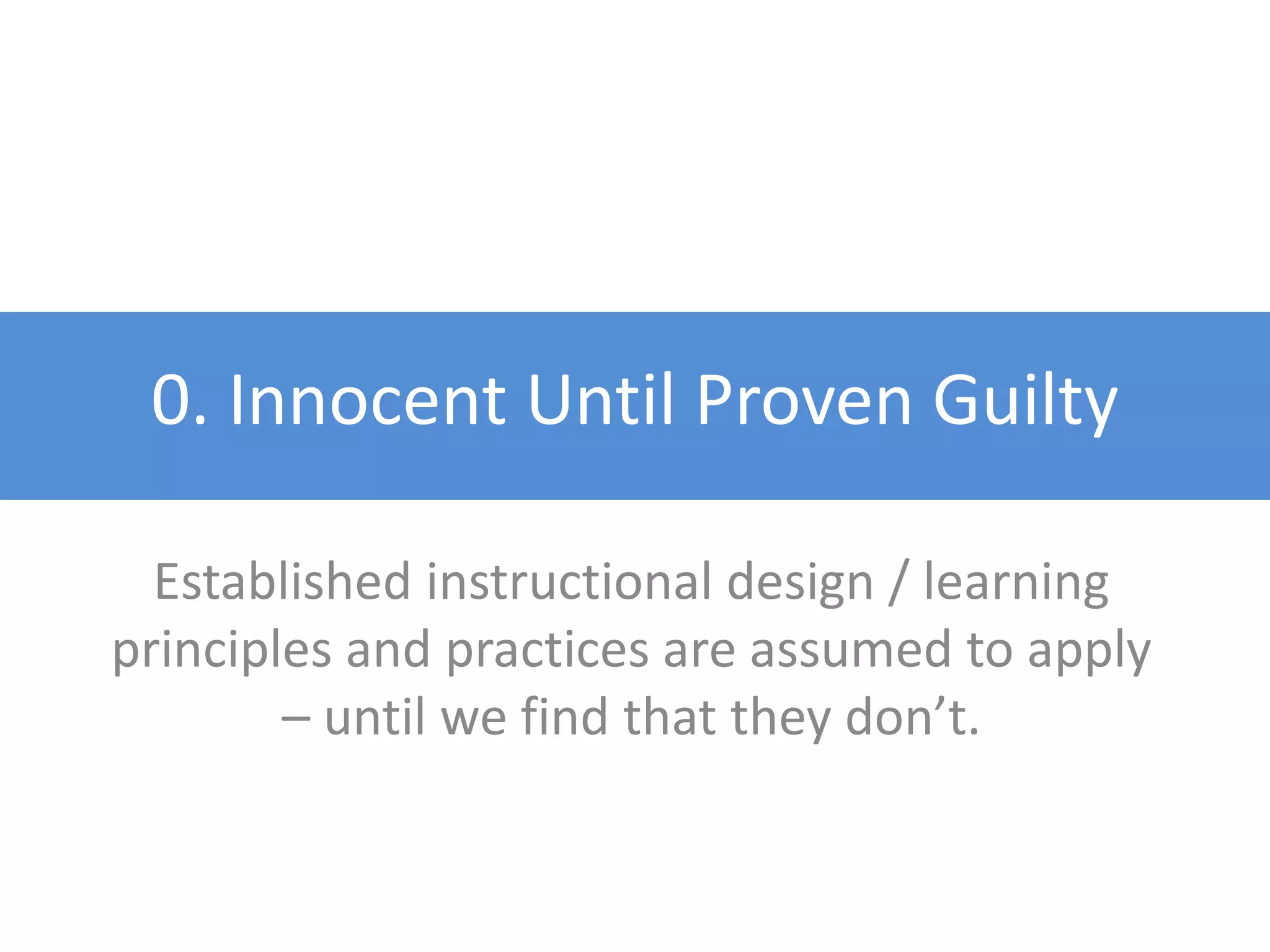 0. Innocent Until Proven Guilty

Established instructional design / learning principles and practices are assumed to apply – until we find that they don’t.